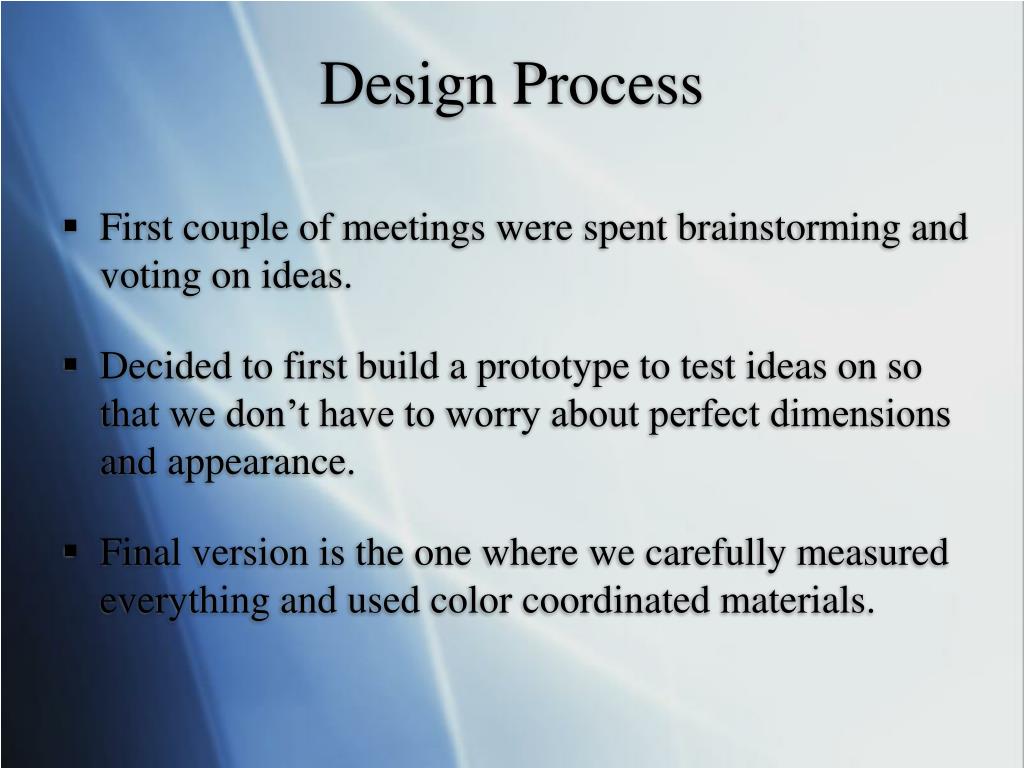 Design Process

▪ First couple of meetings were spent brainstorming and voting on ideas.

▪ Decided to first build a prototype to test ideas on so that we don’t have to worry about perfect dimensions and appearance.

▪ Final version is the one where we carefully measured everything and used color coordinated materials.